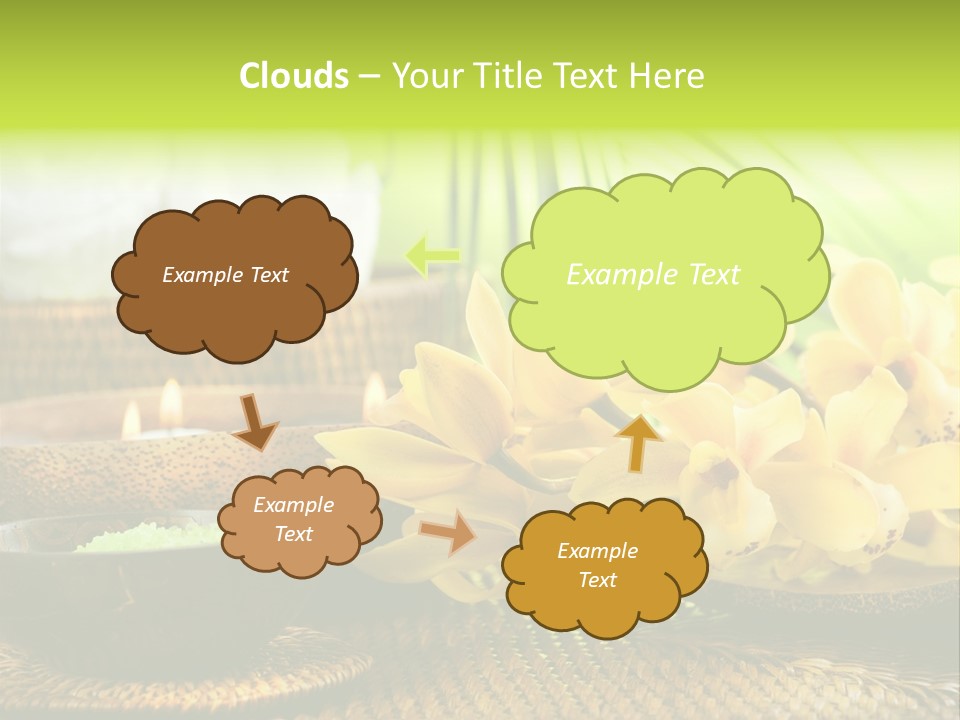 Clouds – Your Title Text Here

Example Text

Example Text

Example Text

Example Text